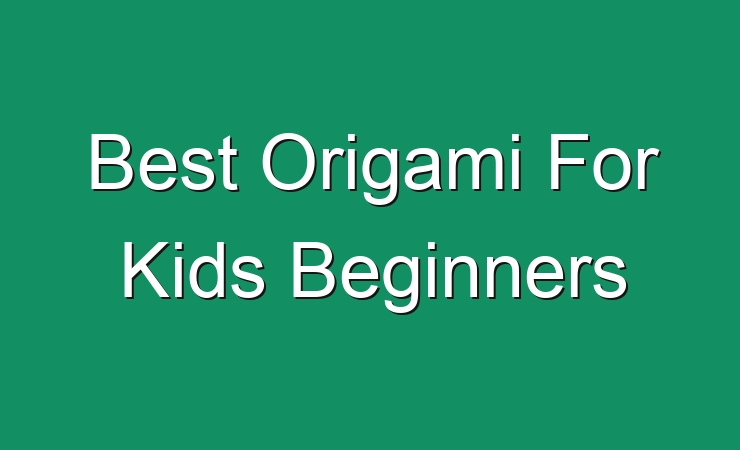 Best Origami For Kids Beginners